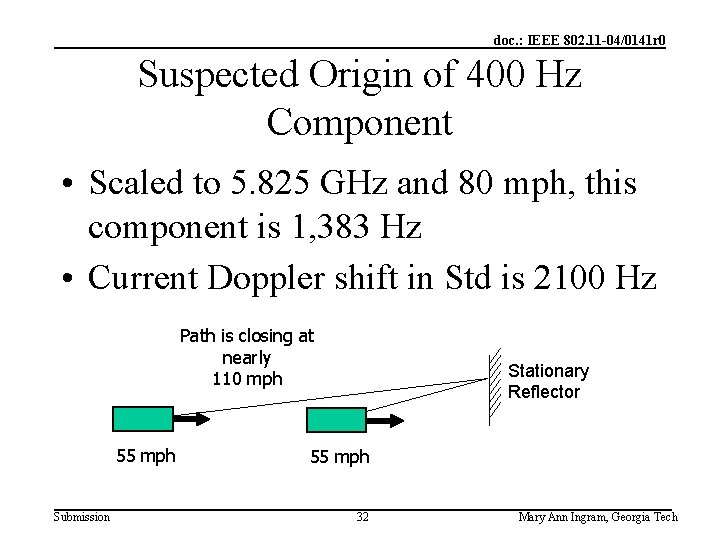 doc.: IEEE 802.11-04/0141r0

Suspected Origin of 400 Hz Component

• Scaled to 5.825 GHz and 80 mph, this component is 1,383 Hz
• Current Doppler shift in Std is 2100 Hz

Path is closing at nearly 110 mph

Stationary Reflector

55 mph

55 mph

Submission

32

Mary Ann Ingram, Georgia Tech